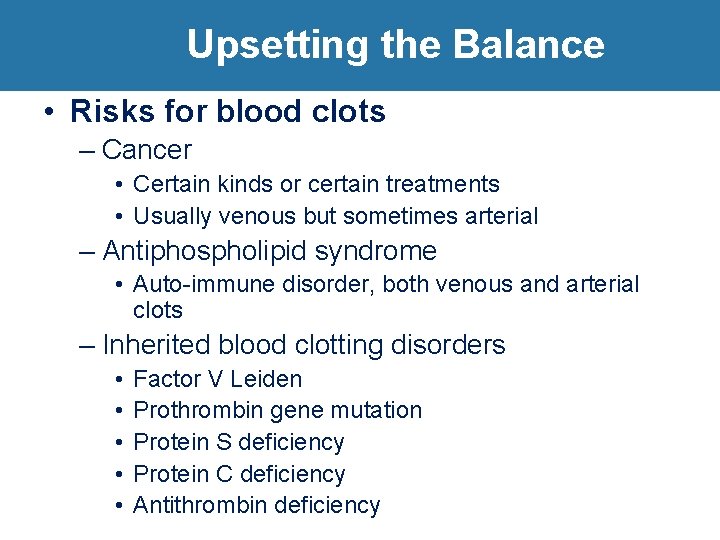 Upsetting the Balance

• Risks for blood clots
– Cancer
• Certain kinds or certain treatments
• Usually venous but sometimes arterial
– Antiphospholipid syndrome
• Auto-immune disorder, both venous and arterial clots
– Inherited blood clotting disorders
• Factor V Leiden
• Prothrombin gene mutation
• Protein S deficiency
• Protein C deficiency
• Antithrombin deficiency